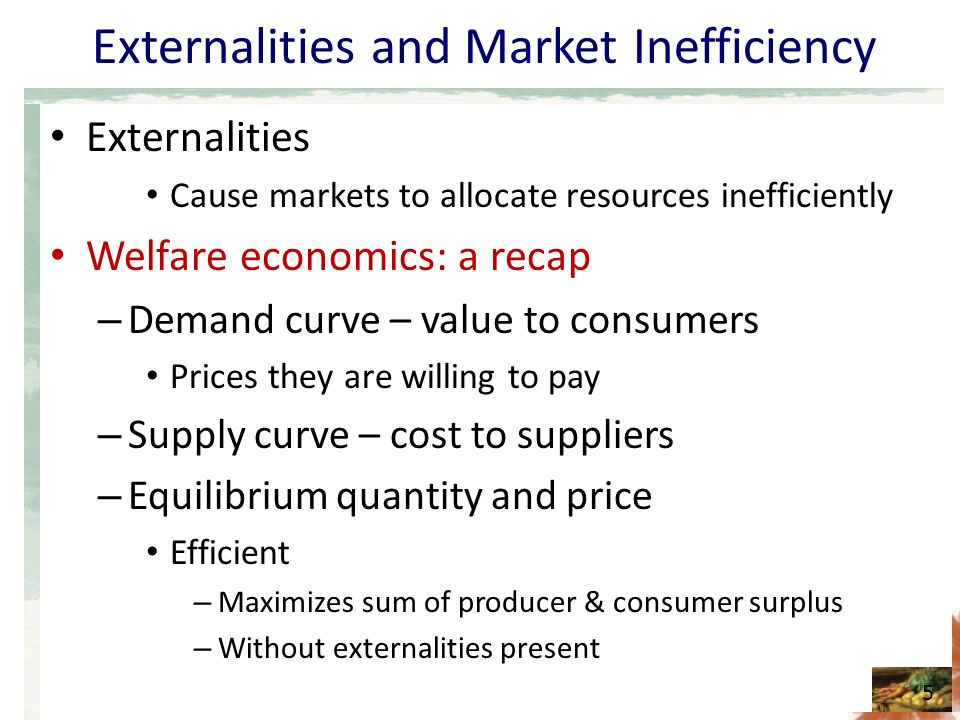 Externalities and Market Inefficiency

• Externalities

• Cause markets to allocate resources inefficiently

• Welfare economics: a recap

– Demand curve – value to consumers

• Prices they are willing to pay

– Supply curve – cost to suppliers

– Equilibrium quantity and price

• Efficient

– Maximizes sum of producer & consumer surplus

– Without externalities present

5